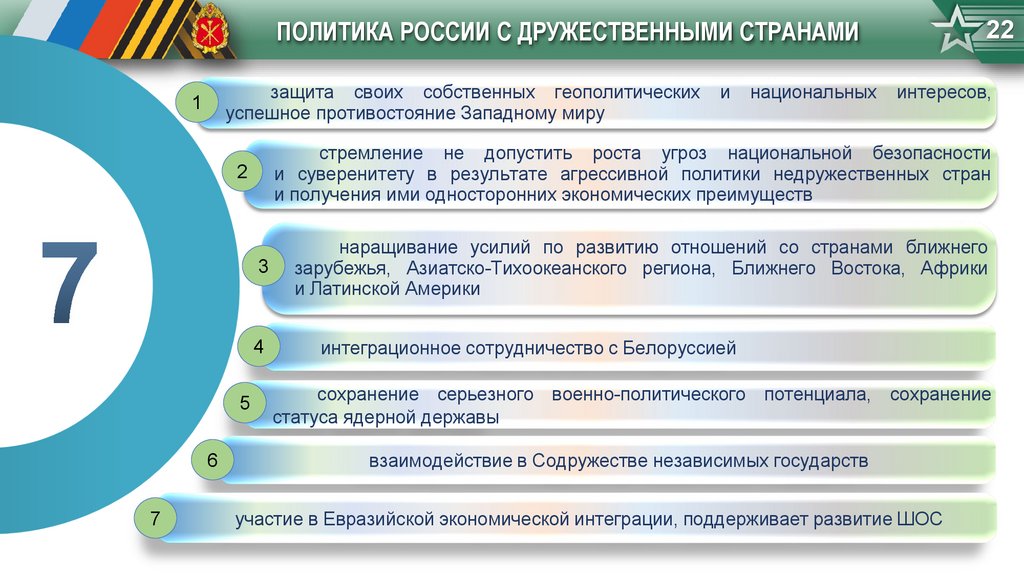 ПОЛИТИКА РОССИИ С ДРУЖЕСТВЕННЫМИ СТРАНАМИ

22

7

1 защита своих собственных геополитических и национальных интересов, успешное противостояние Западному миру

2 стремление не допустить роста угроз национальной безопасности и суверенитету в результате агрессивной политики недружественных стран и получения ими односторонних экономических преимуществ

3 наращивание усилий по развитию отношений со странами ближнего зарубежья, Азиатско-Тихоокеанского региона, Ближнего Востока, Африки и Латинской Америки

4 интеграционное сотрудничество с Белоруссией

5 сохранение серьезного военно-политического потенциала, сохранение статуса ядерной державы

6 взаимодействие в Содружестве независимых государств

7 участие в Евразийской экономической интеграции, поддерживает развитие ШОС